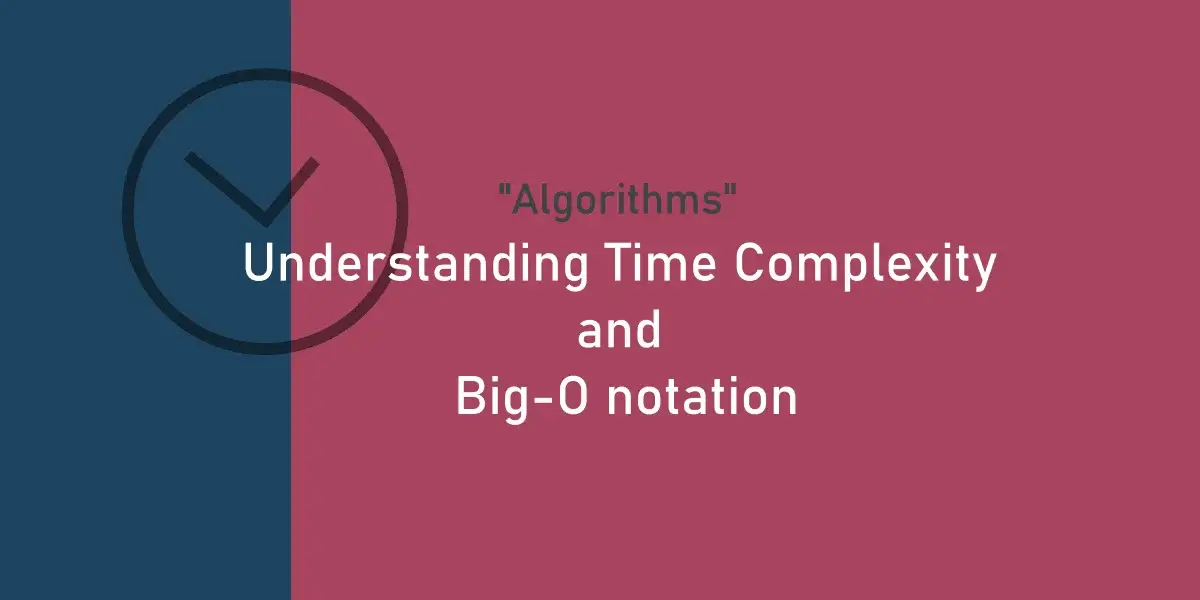 "Algorithms"
Understanding Time Complexity
and
Big-O notation